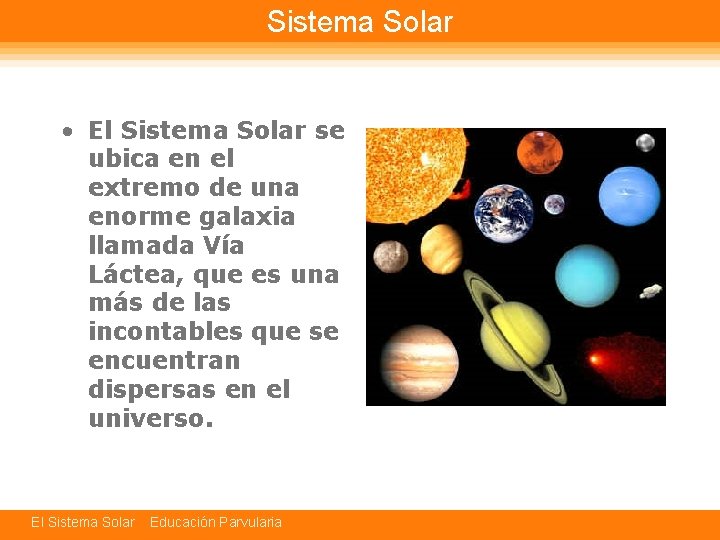 Sistema Solar

• El Sistema Solar se ubica en el extremo de una enorme galaxia llamada Vía Láctea, que es una más de las incontables que se encuentran dispersas en el universo.

El Sistema Solar    Educación Parvularia